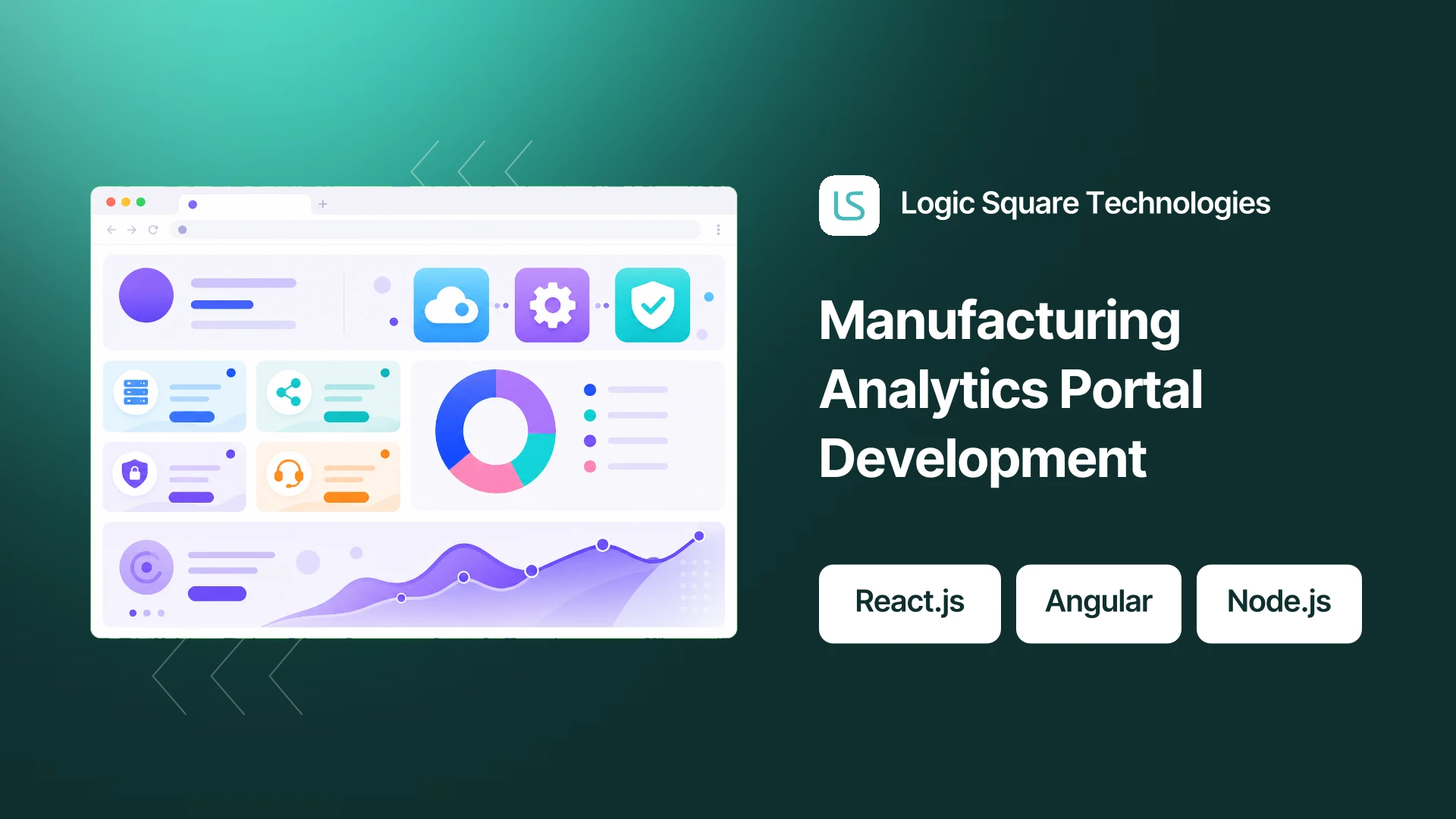 LS Logic Square Technologies

Manufacturing Analytics Portal Development

React.js

Angular

Node.js